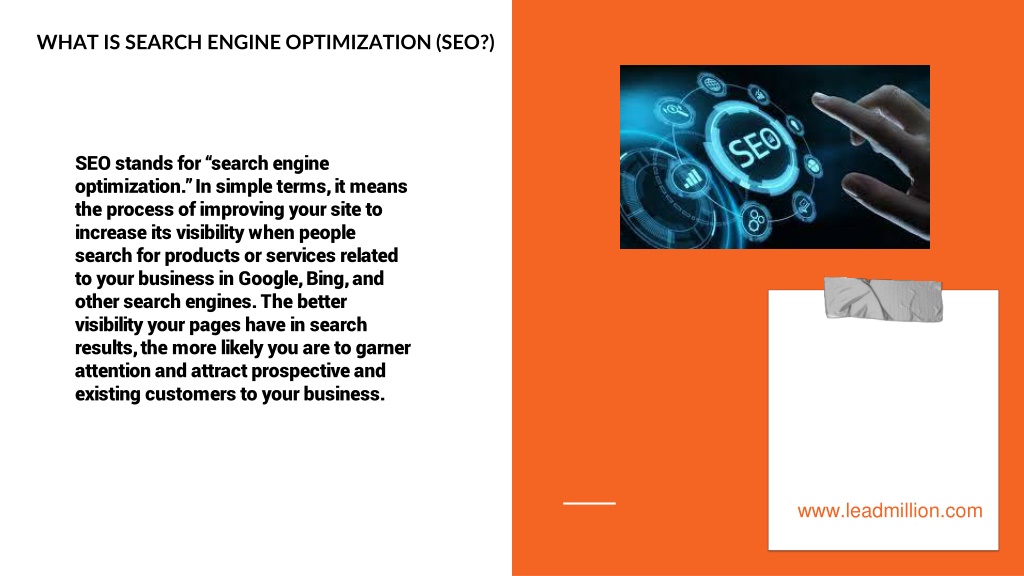 WHAT IS SEARCH ENGINE OPTIMIZATION (SEO?)

SEO stands for “search engine optimization.” In simple terms, it means the process of improving your site to increase its visibility when people search for products or services related to your business in Google, Bing, and other search engines. The better visibility your pages have in search results, the more likely you are to garner attention and attract prospective and existing customers to your business.

SEO

www.leadmillion.com